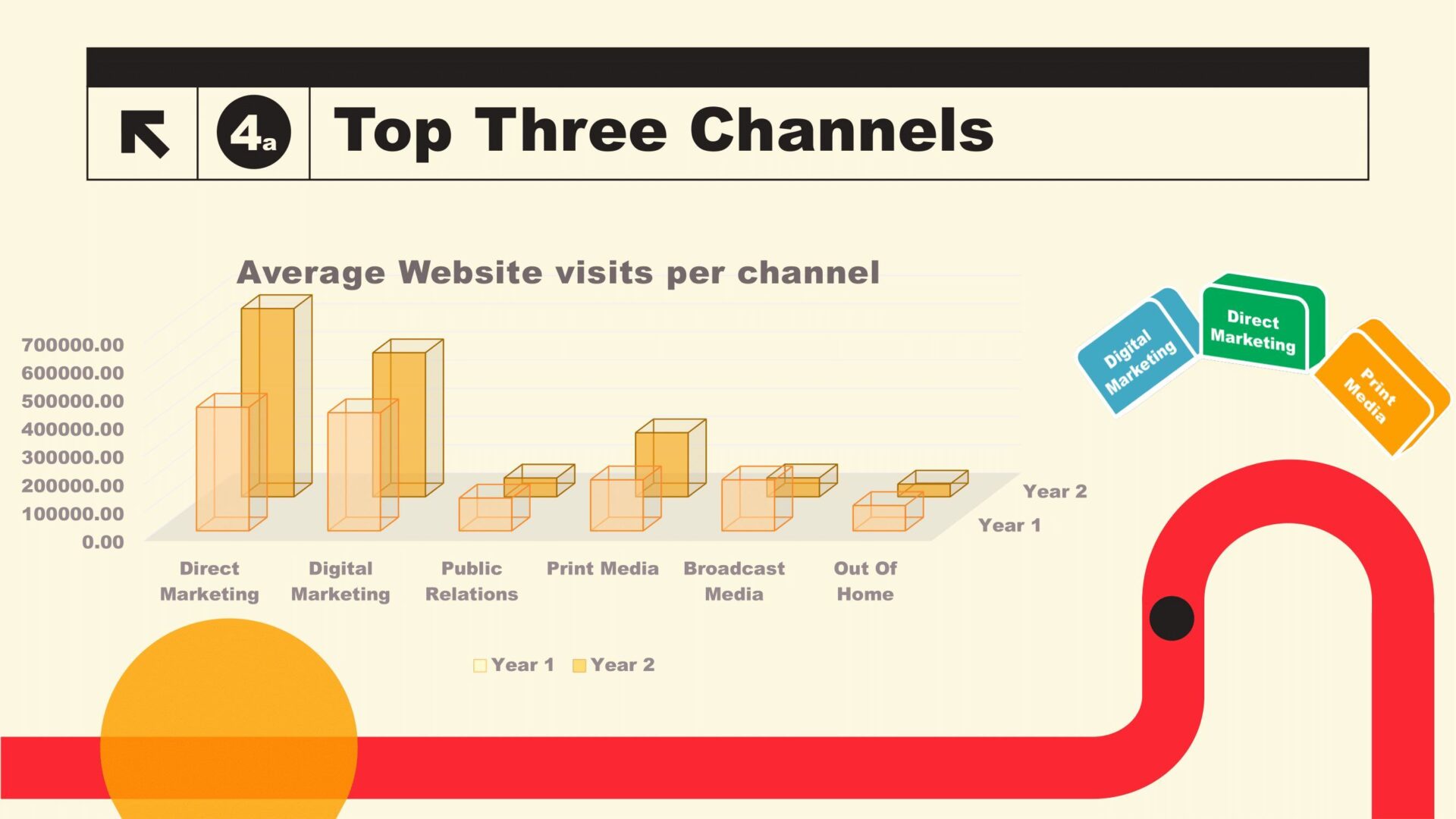 4a Top Three Channels

Average Website visits per channel

700000.00
600000.00
500000.00
400000.00
300000.00
200000.00
100000.00
0.00

Direct Marketing
Digital Marketing
Public Relations
Print Media
Broadcast Media
Out Of Home

Year 2
Year 1

Year 1 Year 2

Digital Marketing
Direct Marketing
Print Media